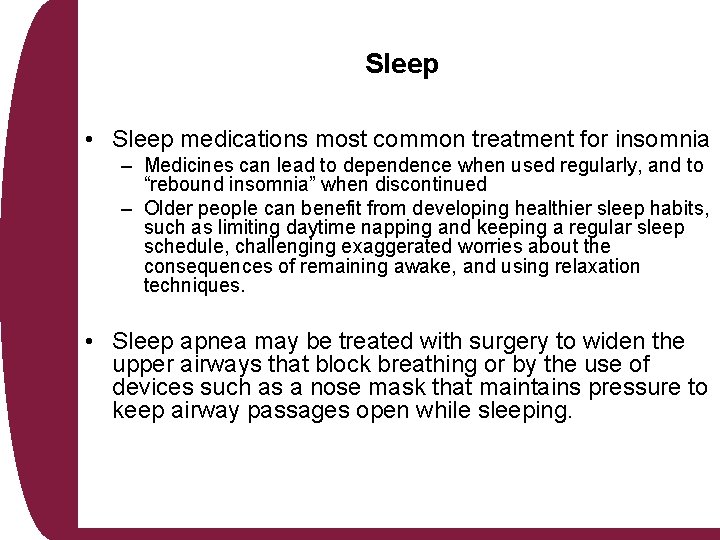 Sleep

• Sleep medications most common treatment for insomnia
– Medicines can lead to dependence when used regularly, and to “rebound insomnia” when discontinued
– Older people can benefit from developing healthier sleep habits, such as limiting daytime napping and keeping a regular sleep schedule, challenging exaggerated worries about the consequences of remaining awake, and using relaxation techniques.

• Sleep apnea may be treated with surgery to widen the upper airways that block breathing or by the use of devices such as a nose mask that maintains pressure to keep airway passages open while sleeping.